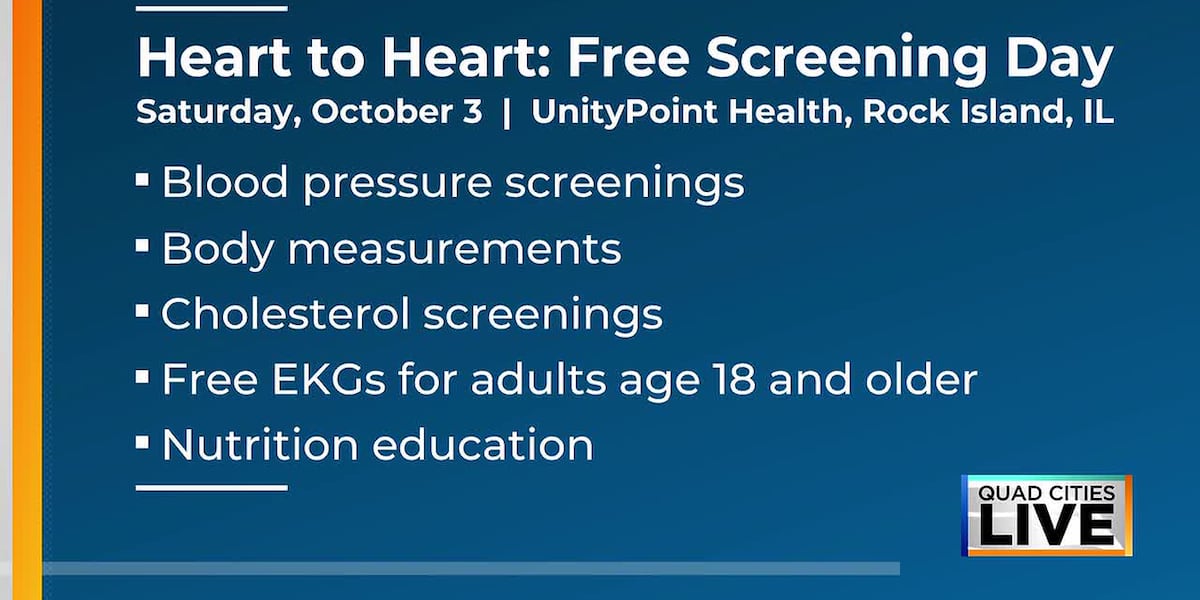 Heart to Heart: Free Screening Day
Saturday, October 3 | UnityPoint Health, Rock Island, IL

▪ Blood pressure screenings
▪ Body measurements
▪ Cholesterol screenings
▪ Free EKGs for adults age 18 and older
▪ Nutrition education

QUAD CITIES
LIVE